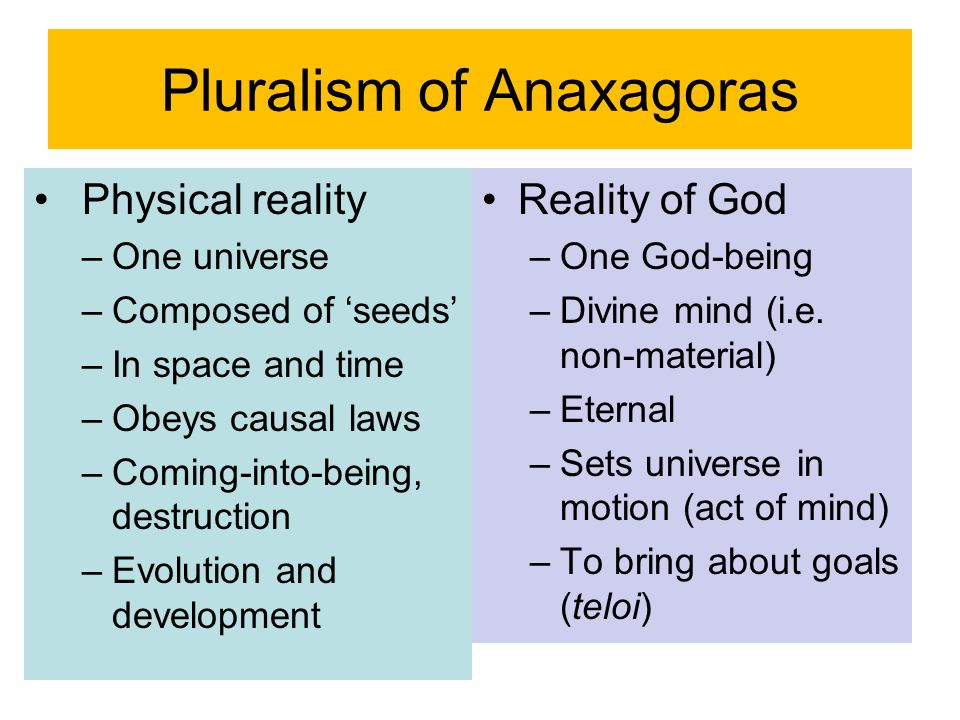 Pluralism of Anaxagoras

• Physical reality
– One universe
– Composed of ‘seeds’
– In space and time
– Obeys causal laws
– Coming-into-being, destruction
– Evolution and development

• Reality of God
– One God-being
– Divine mind (i.e. non-material)
– Eternal
– Sets universe in motion (act of mind)
– To bring about goals (teloi)